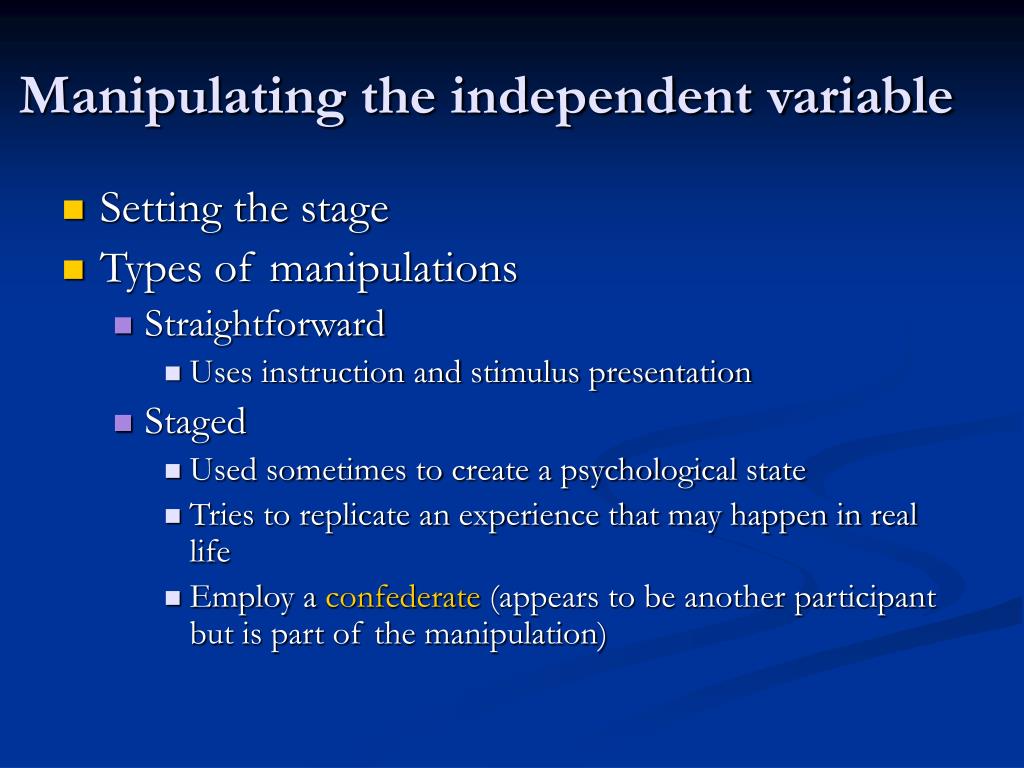 Manipulating the independent variable

- Setting the stage
- Types of manipulations
  - Straightforward
    - Uses instruction and stimulus presentation
  - Staged
    - Used sometimes to create a psychological state
    - Tries to replicate an experience that may happen in real life
    - Employ a confederate (appears to be another participant but is part of the manipulation)